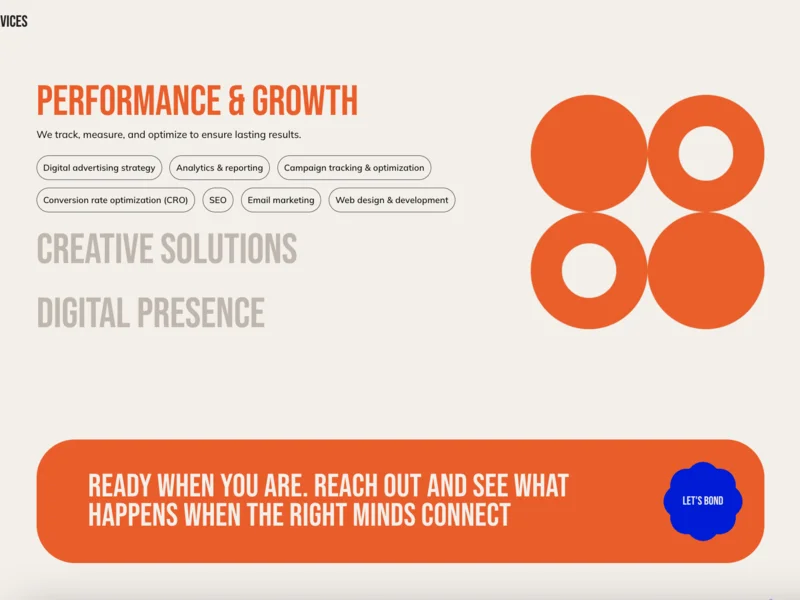 VICES

PERFORMANCE & GROWTH

We track, measure, and optimize to ensure lasting results.

Digital advertising strategy
Analytics & reporting
Campaign tracking & optimization
Conversion rate optimization (CRO)
SEO
Email marketing
Web design & development

CREATIVE SOLUTIONS

DIGITAL PRESENCE

READY WHEN YOU ARE. REACH OUT AND SEE WHAT HAPPENS WHEN THE RIGHT MINDS CONNECT

LET'S BOND